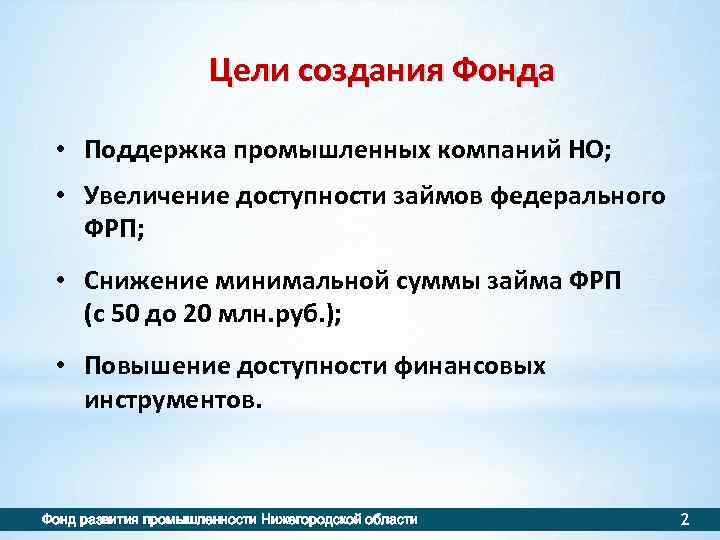 Цели создания Фонда

• Поддержка промышленных компаний НО;

• Увеличение доступности займов федерального ФРП;

• Снижение минимальной суммы займа ФРП (с 50 до 20 млн.руб.);

• Повышение доступности финансовых инструментов.

Фонд развития промышленности Нижегородской области

2